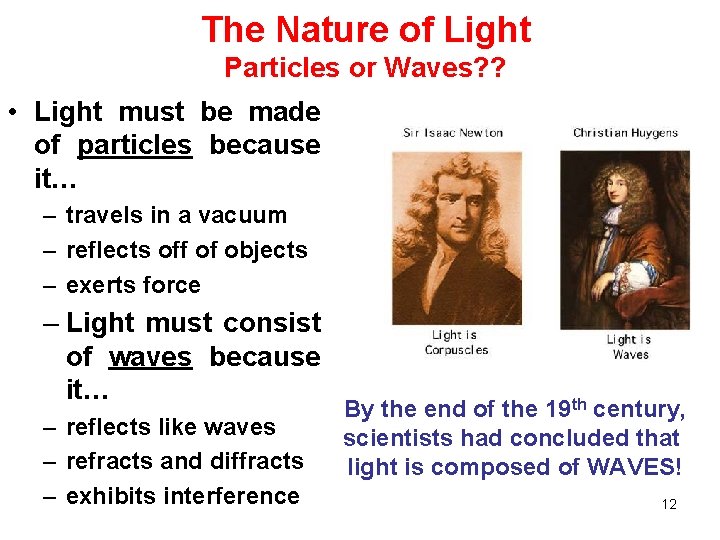 The Nature of Light
Particles or Waves??

• Light must be made of particles because it…
– travels in a vacuum
– reflects off of objects
– exerts force
– Light must consist of waves because it…
– reflects like waves
– refracts and diffracts
– exhibits interference

Sir Isaac Newton
Light is Corpuscles

Christian Huygens
Light is Waves

By the end of the 19$^{th}$ century, scientists had concluded that light is composed of WAVES!

12